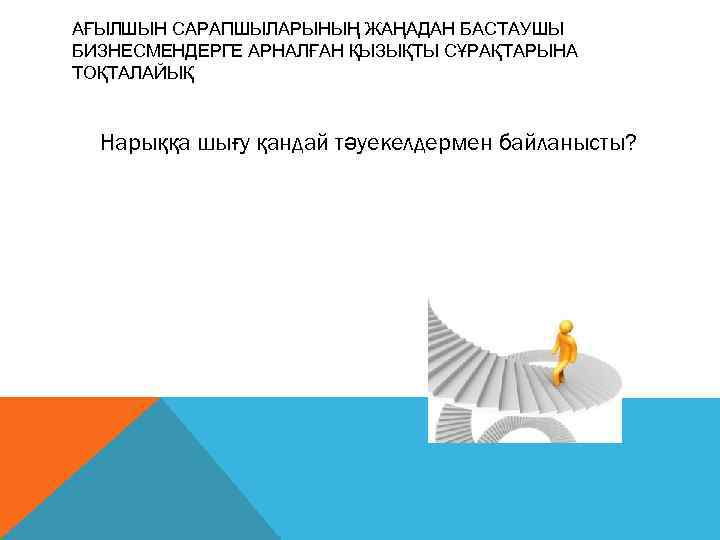 АҒЫЛШЫН САРАПШЫЛАРЫНЫҢ ЖАҢАДАН БАСТАУШЫ БИЗНЕСМЕНДЕРГЕ АРНАЛҒАН ҚЫЗЫҚТЫ СҰРАҚТАРЫНА ТОҚТАЛАЙЫҚ

Нарыққа шығу қандай тәуекелдермен байланысты?